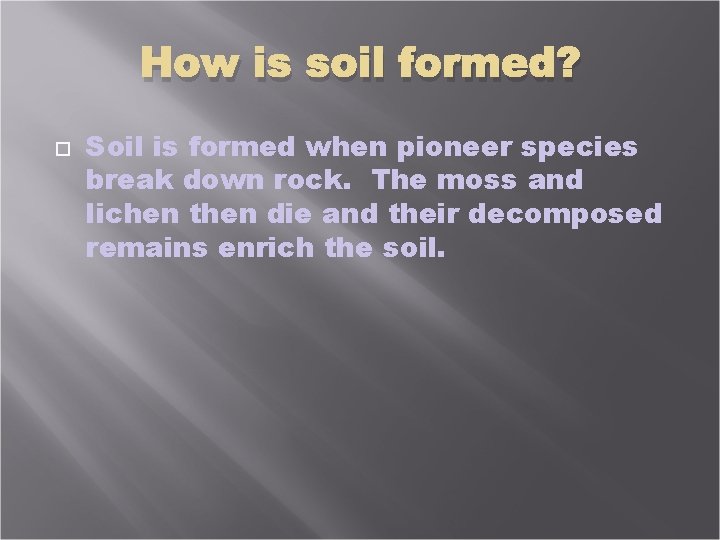 How is soil formed?

Soil is formed when pioneer species break down rock. The moss and lichen then die and their decomposed remains enrich the soil.